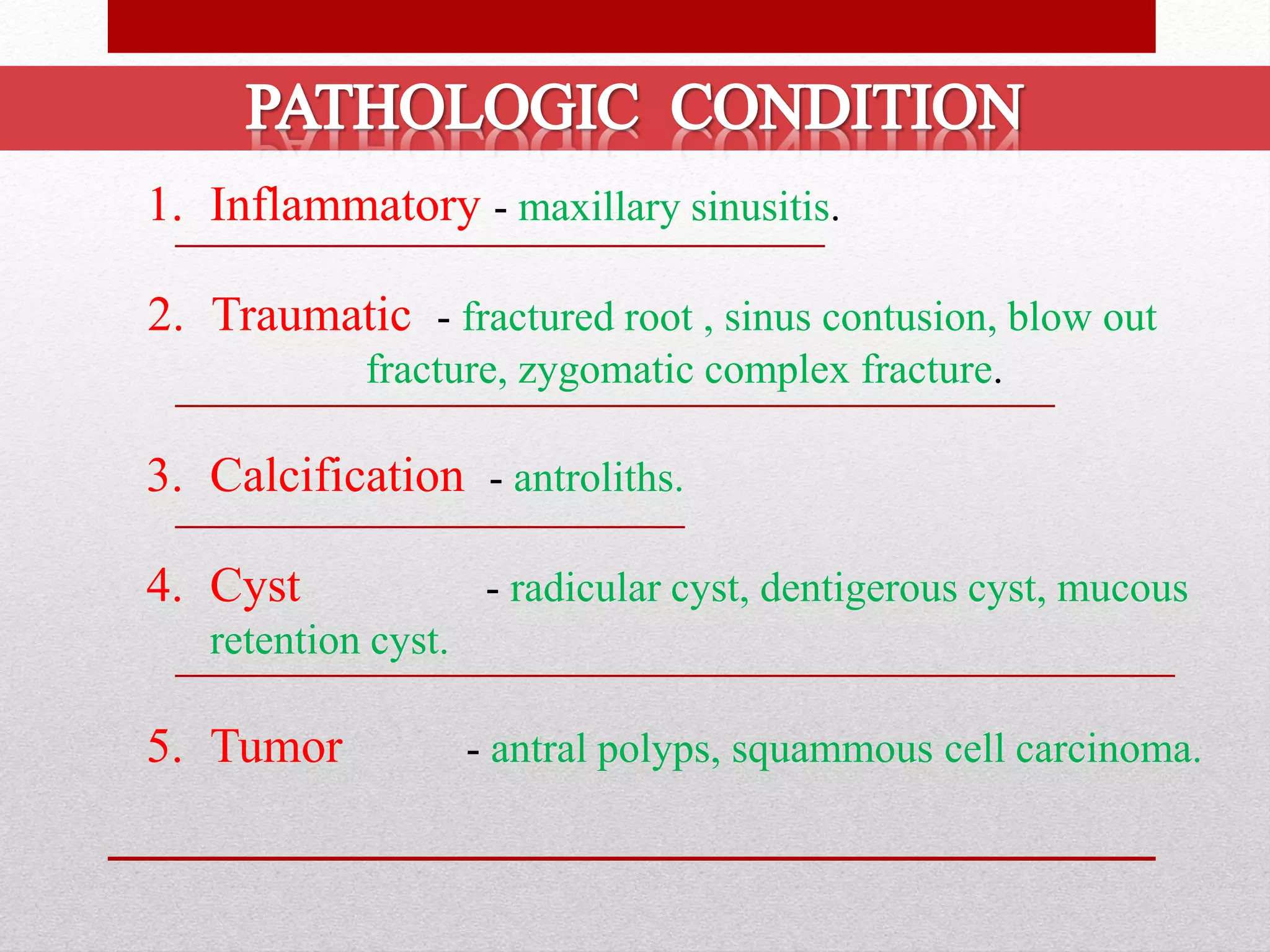 PATHOLOGIC CONDITION

1. Inflammatory - maxillary sinusitis.

2. Traumatic - fractured root , sinus contusion, blow out fracture, zygomatic complex fracture.

3. Calcification - antroliths.

4. Cyst - radicular cyst, dentigerous cyst, mucous retention cyst.

5. Tumor - antral polyps, squammous cell carcinoma.